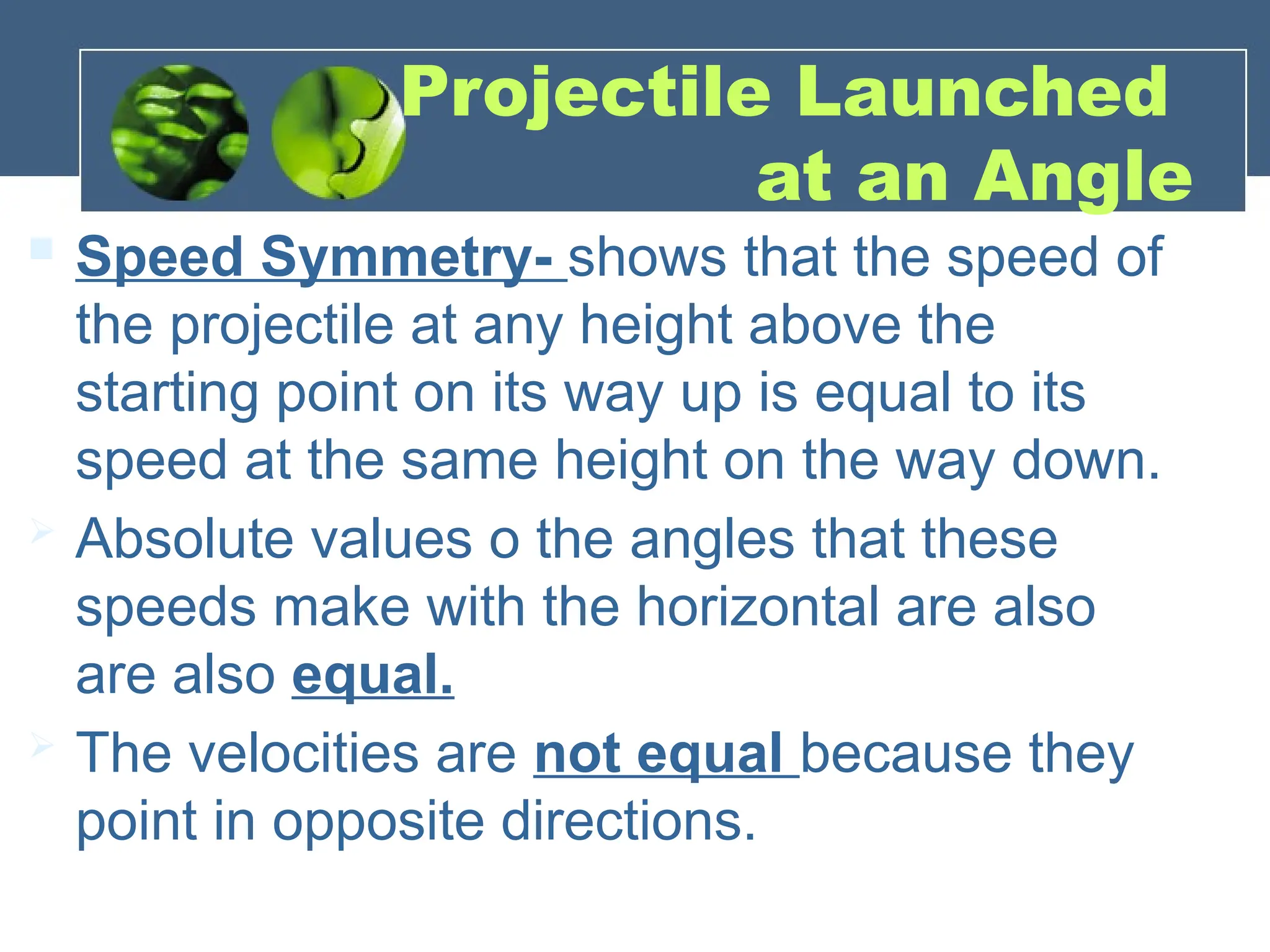 Projectile Launched at an Angle

Speed Symmetry- shows that the speed of the projectile at any height above the starting point on its way up is equal to its speed at the same height on the way down.

Absolute values o the angles that these speeds make with the horizontal are also are also equal.

The velocities are not equal because they point in opposite directions.